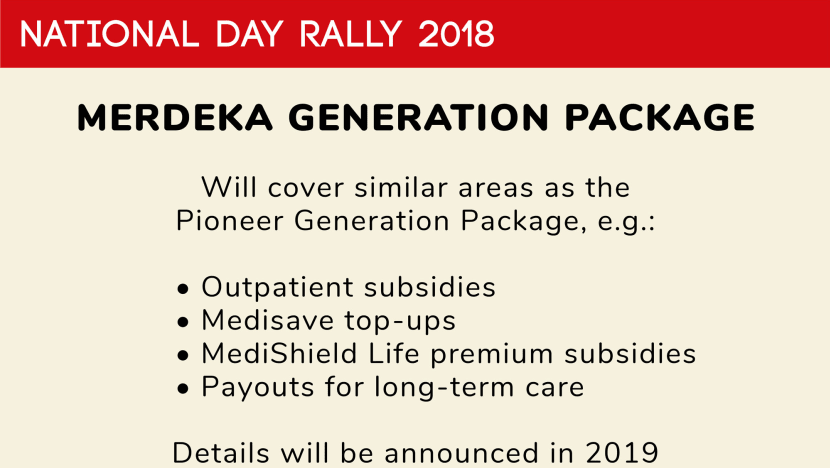 NATIONAL DAY RALLY 2018

MERDEKA GENERATION PACKAGE

Will cover similar areas as the Pioneer Generation Package, e.g.:

• Outpatient subsidies
• Medisave top-ups
• MediShield Life premium subsidies
• Payouts for long-term care

Details will be announced in 2019